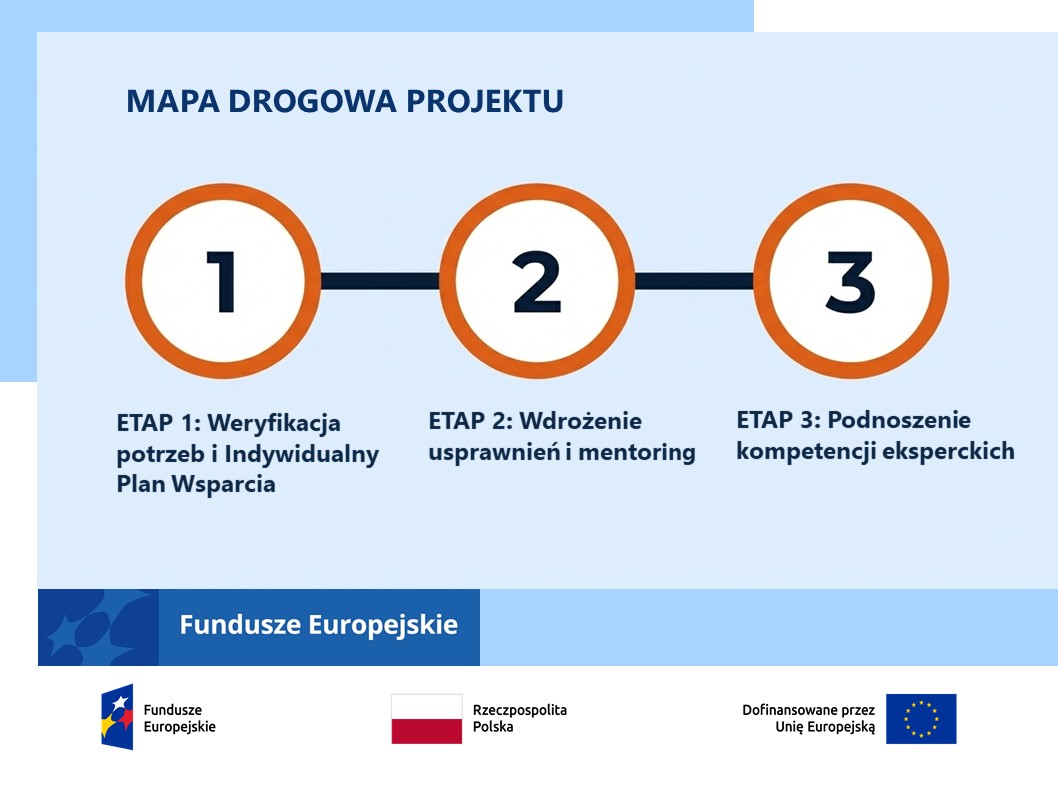 MAPA DROGOWA PROJEKTU

1

2

3

ETAP 1: Weryfikacja potrzeb i Indywidualny Plan Wsparcia

ETAP 2: Wdrożenie usprawnień i mentoring

ETAP 3: Podnoszenie kompetencji eksperckich

Fundusze Europejskie

Fundusze Europejskie

Rzeczpospolita Polska

Dofinansowane przez Unię Europejską